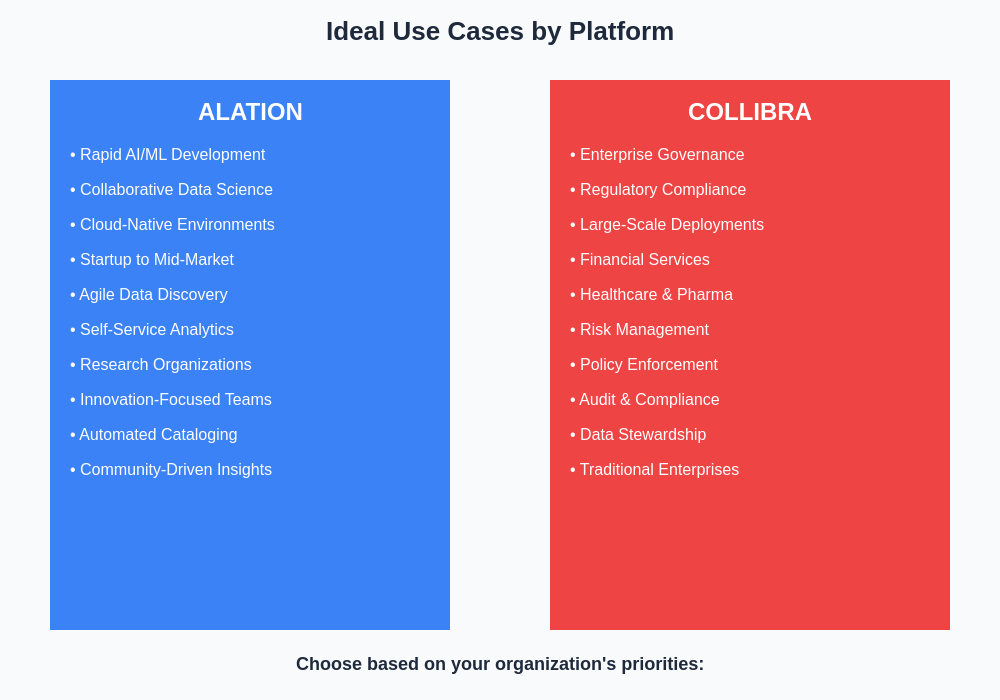 Ideal Use Cases by Platform

ALATION

• Rapid AI/ML Development
• Collaborative Data Science
• Cloud-Native Environments
• Startup to Mid-Market
• Agile Data Discovery
• Self-Service Analytics
• Research Organizations
• Innovation-Focused Teams
• Automated Cataloging
• Community-Driven Insights

COLLIBRA

• Enterprise Governance
• Regulatory Compliance
• Large-Scale Deployments
• Financial Services
• Healthcare & Pharma
• Risk Management
• Policy Enforcement
• Audit & Compliance
• Data Stewardship
• Traditional Enterprises

Choose based on your organization's priorities: